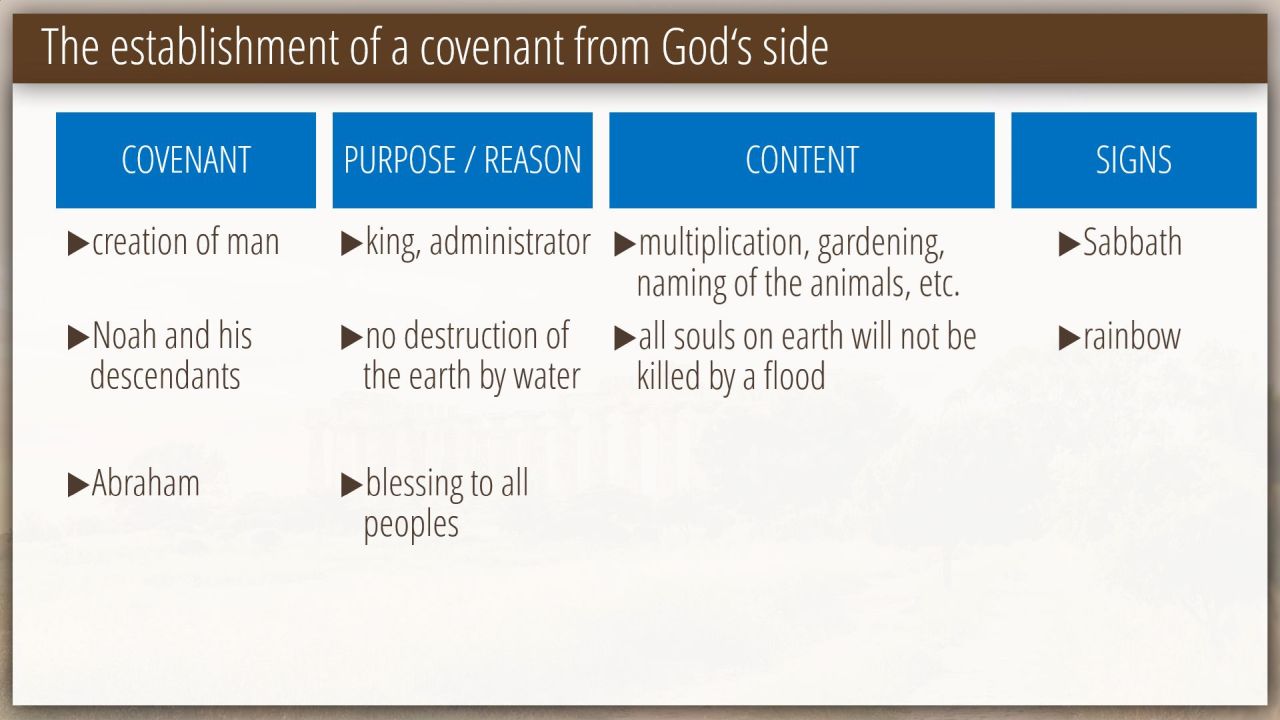 The establishment of a covenant from God‘s side

| COVENANT | PURPOSE / REASON | CONTENT | SIGNS |
|---|---|---|---|
| ▶creation of man | ▶king, administrator | ▶multiplication, gardening, naming of the animals, etc. | ▶Sabbath |
| ▶Noah and his descendants | ▶no destruction of the earth by water | ▶all souls on earth will not be killed by a flood | ▶rainbow |
| ▶Abraham | ▶blessing to all peoples | | |